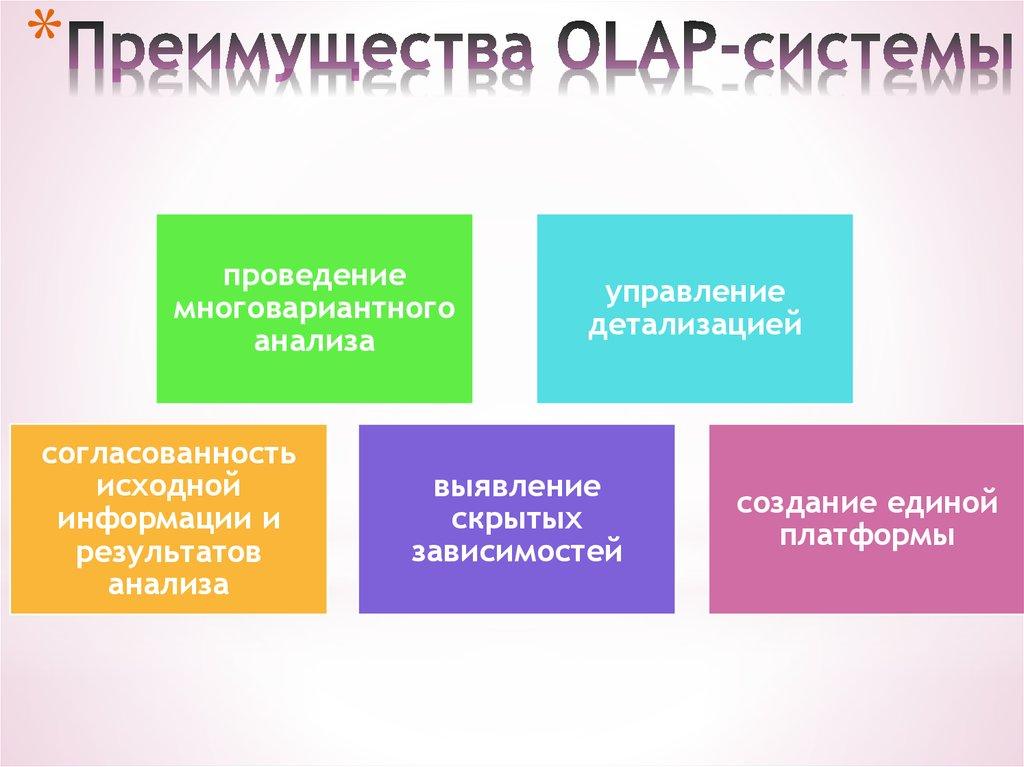 *Преимущества OLAP-системы

проведение многовариантного анализа

управление детализацией

согласованность исходной информации и результатов анализа

выявление скрытых зависимостей

создание единой платформы